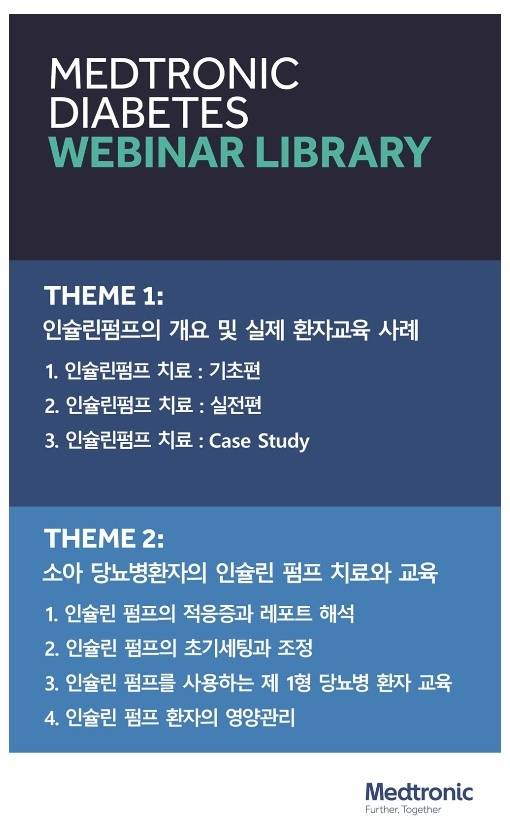 MEDTRONIC DIABETES
WEBINAR LIBRARY

THEME 1:
인슐린펌프의 개요 및 실제 환자교육 사례

1. 인슐린펌프 치료 : 기초편
2. 인슐린펌프 치료 : 실전편
3. 인슐린펌프 치료 : Case Study

THEME 2:
소아 당뇨병환자의 인슐린 펌프 치료와 교육

1. 인슐린 펌프의 적응증과 레포트 해석
2. 인슐린 펌프의 초기세팅과 조정
3. 인슐린 펌프를 사용하는 제 1형 당뇨병 환자 교육
4. 인슐린 펌프 환자의 영양관리

Medtronic
Further, Together